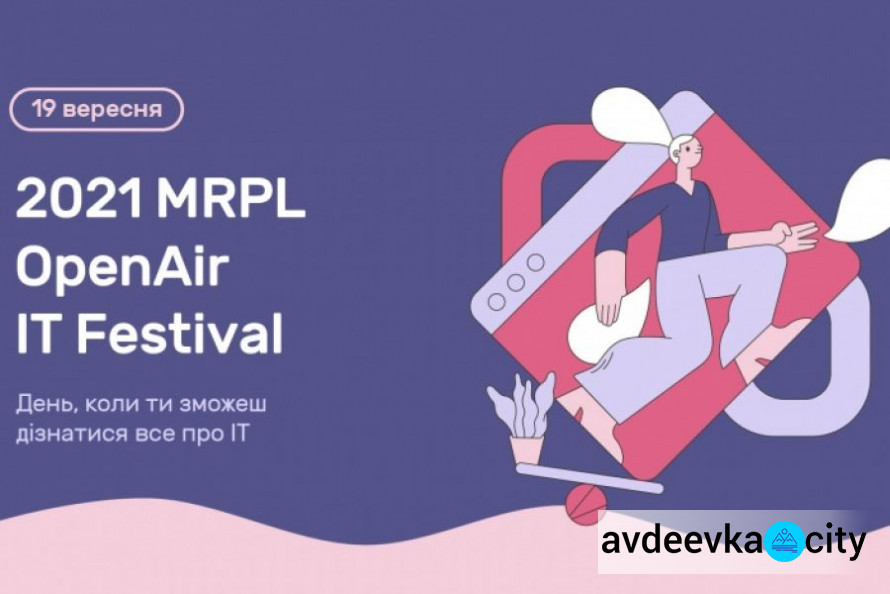 19 вересня

2021 MRPL OpenAir IT Festival

День, коли ти зможеш дізнатися все про IT

avdeevka city